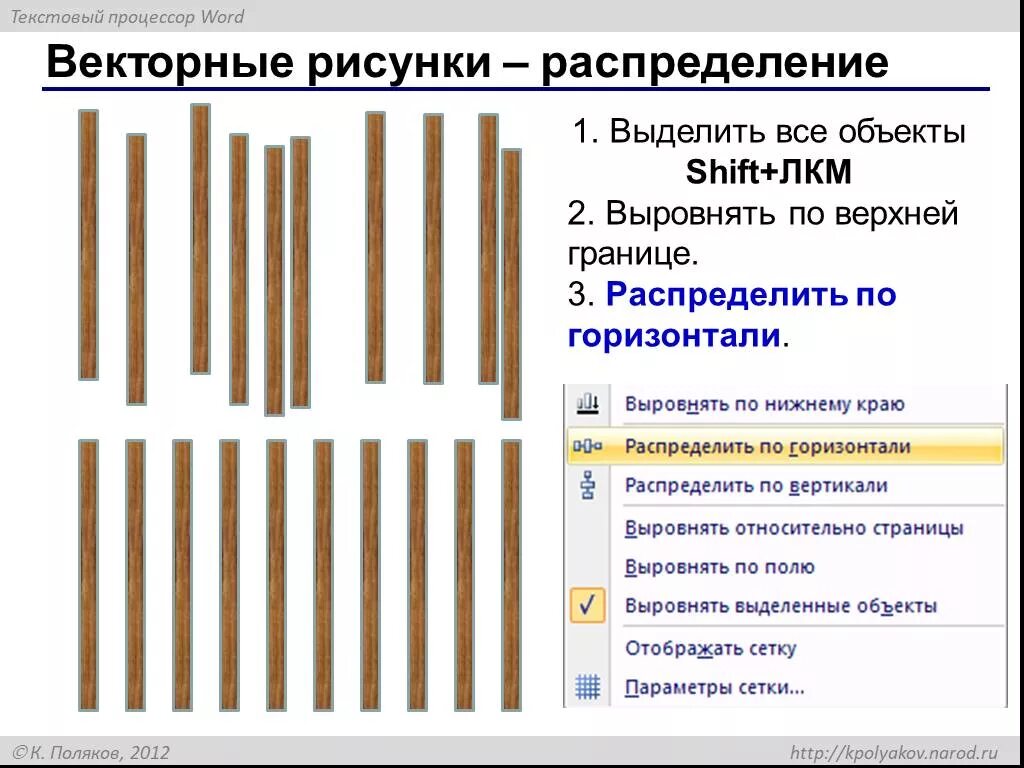 Текстовый процессор Word

Векторные рисунки – распределение

1. Выделить все объекты
Shift+ЛКМ
2. Выровнять по верхней границе.
3. Распределить по горизонтали.

Выровнять по нижнему краю
Распределить по горизонтали
Распределить по вертикали
Выровнять относительно страницы
Выровнять по полю
Выровнять выделенные объекты
Отображать сетку
Параметры сетки...

©К. Поляков, 2012
http://kpolyakov.narod.ru